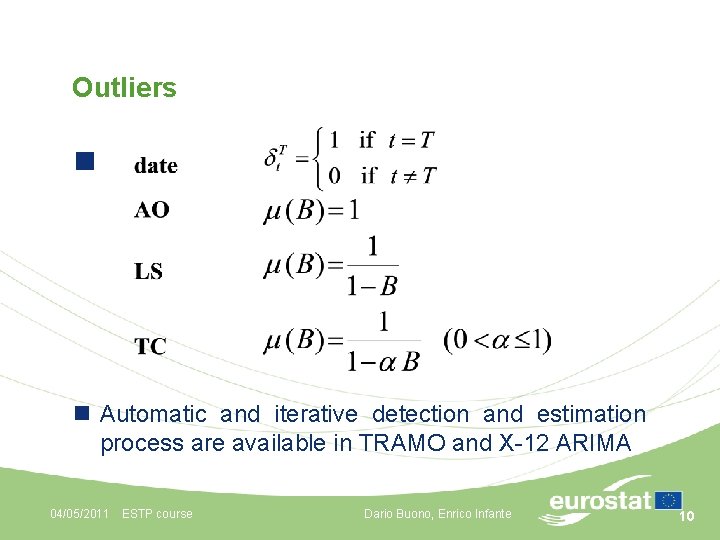 Outliers

date $\delta_t^T = \begin{cases} 1 & \text{if } t = T \\ 0 & \text{if } t \neq T \end{cases}$

AO $\mu(B) = 1$

LS $\mu(B) = \frac{1}{1-B}$

TC $\mu(B) = \frac{1}{1-\alpha B}$ $(0 < \alpha \leq 1)$

Automatic and iterative detection and estimation process are available in TRAMO and X-12 ARIMA

04/05/2011 ESTP course

Dario Buono, Enrico Infante

eurostat

10